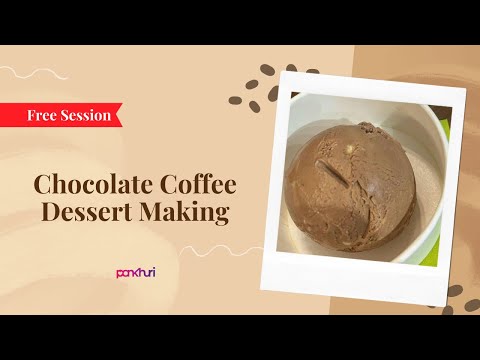 Free Session

Chocolate Coffee Dessert Making

pankhuri